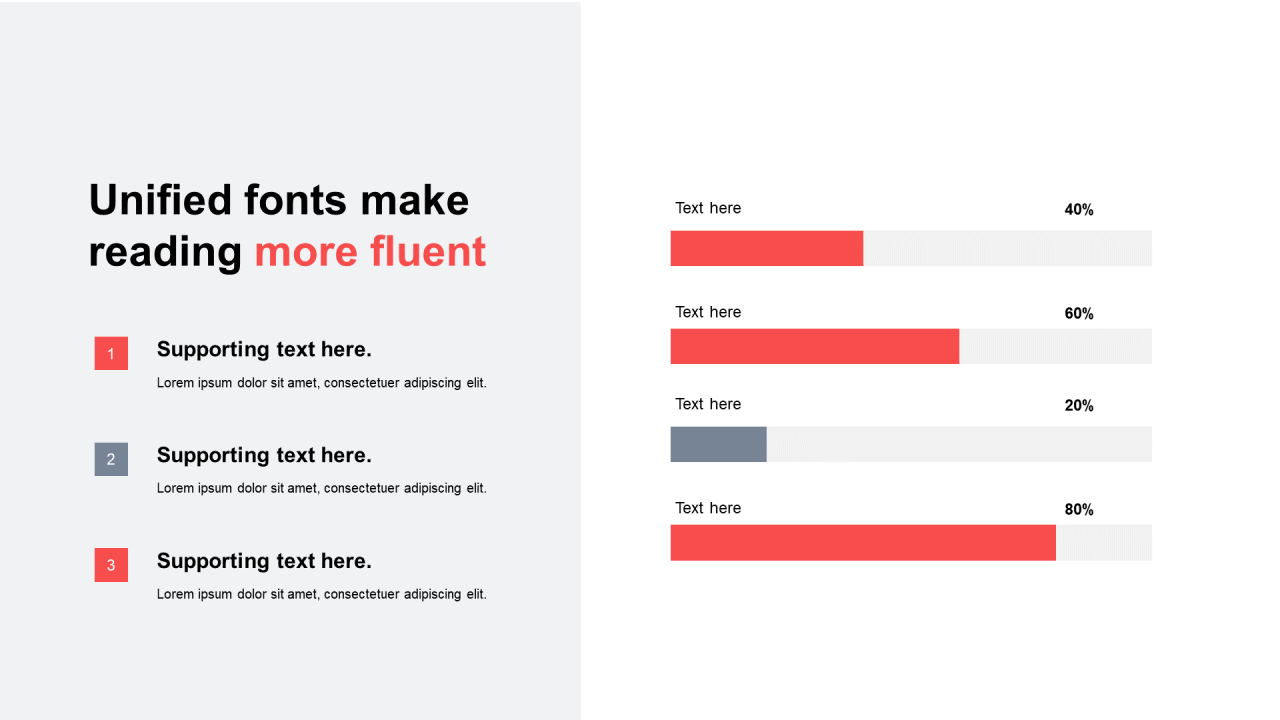 Unified fonts make reading more fluent

1
Supporting text here.
Lorem ipsum dolor sit amet, consectetuer adipiscing elit.

2
Supporting text here.
Lorem ipsum dolor sit amet, consectetuer adipiscing elit.

3
Supporting text here.
Lorem ipsum dolor sit amet, consectetuer adipiscing elit.

Text here
40%

Text here
60%

Text here
20%

Text here
80%